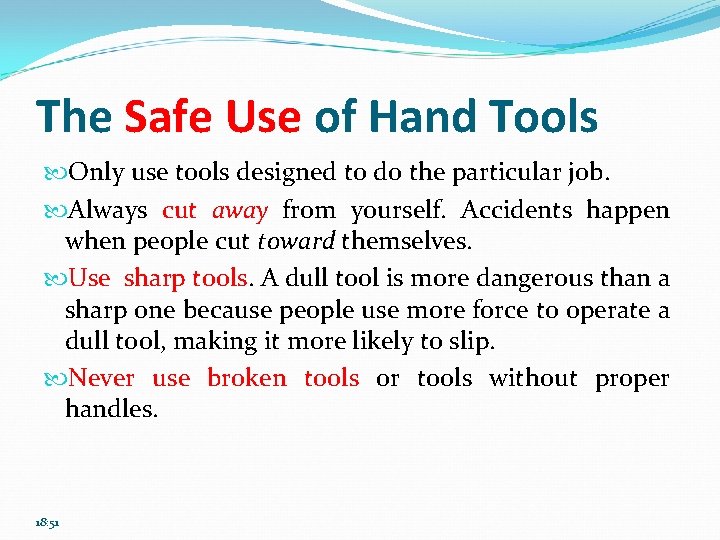 The Safe Use of Hand Tools

Only use tools designed to do the particular job.

Always cut away from yourself. Accidents happen when people cut toward themselves.

Use sharp tools. A dull tool is more dangerous than a sharp one because people use more force to operate a dull tool, making it more likely to slip.

Never use broken tools or tools without proper handles.

18:51